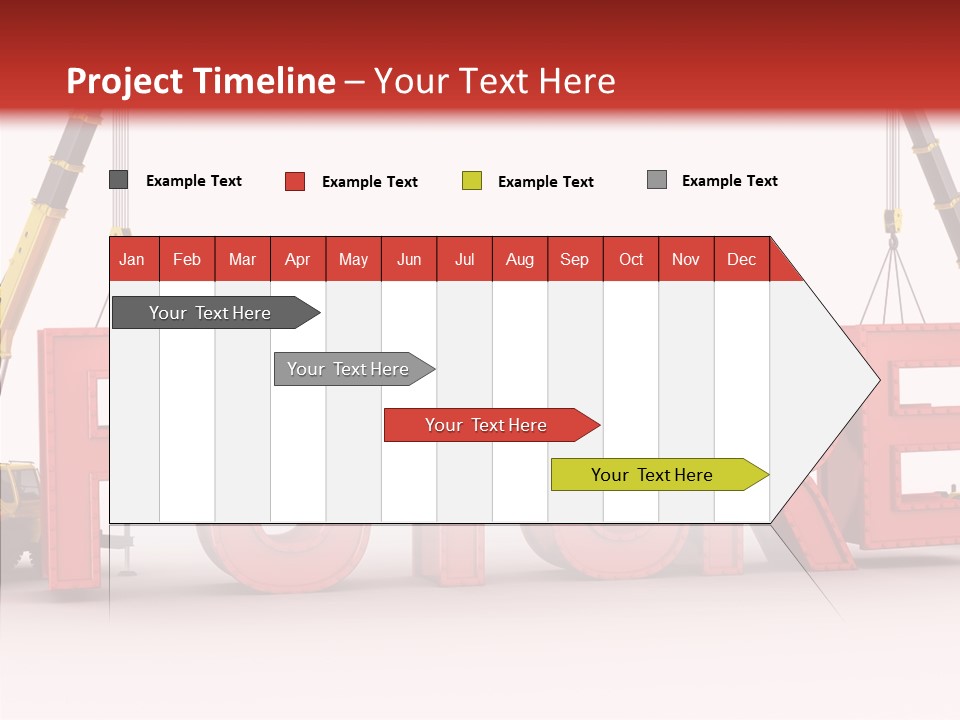 Project Timeline – Your Text Here

Example Text Example Text Example Text Example Text

| Jan | Feb | Mar | Apr | May | Jun | Jul | Aug | Sep | Oct | Nov | Dec |
|---|---|---|---|---|---|---|---|---|---|---|---|

Your Text Here

Your Text Here

Your Text Here

Your Text Here